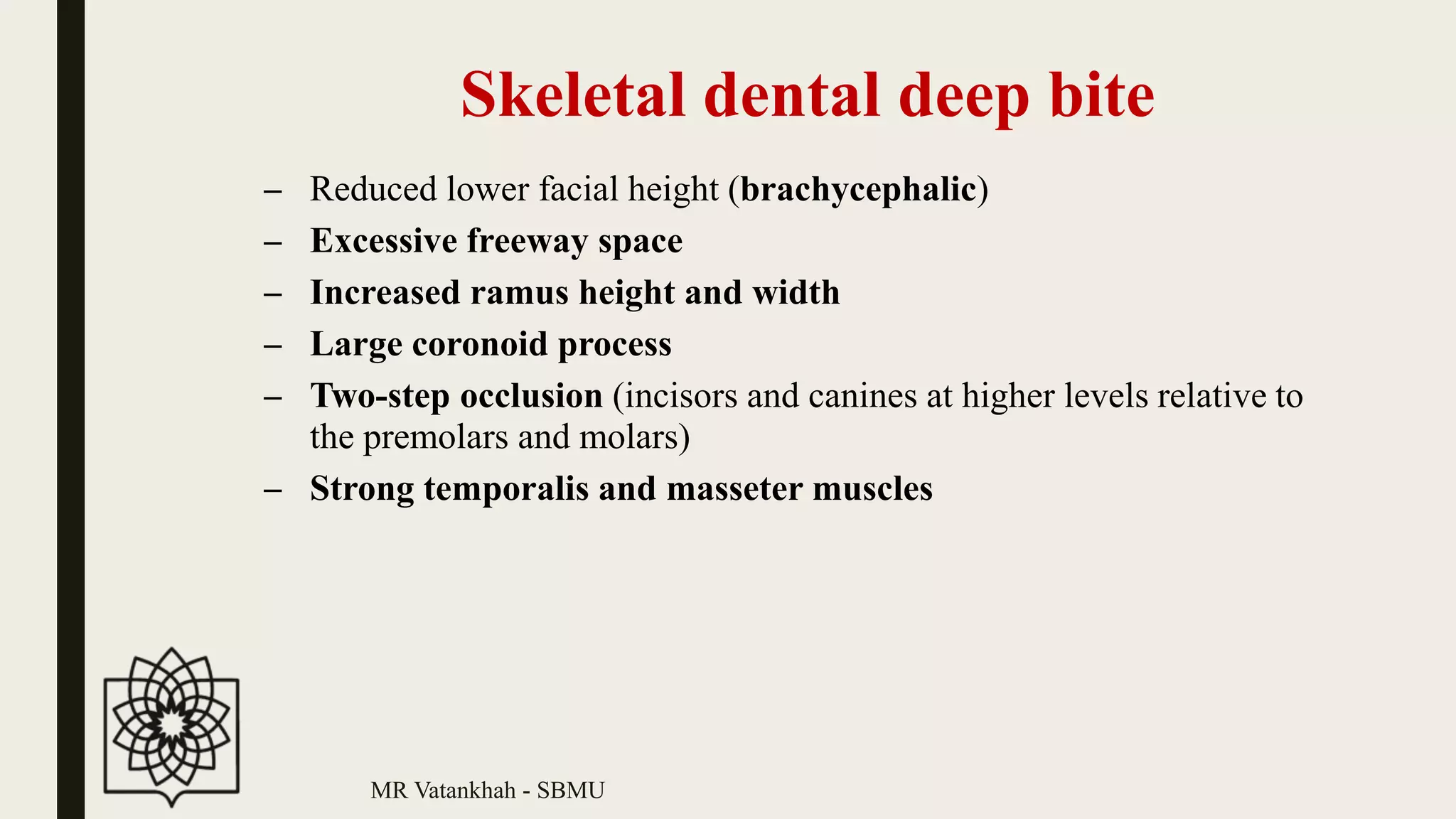 Skeletal dental deep bite

– Reduced lower facial height (brachycephalic)
– Excessive freeway space
– Increased ramus height and width
– Large coronoid process
– Two-step occlusion (incisors and canines at higher levels relative to the premolars and molars)
– Strong temporalis and masseter muscles

MR Vatankhah - SBMU